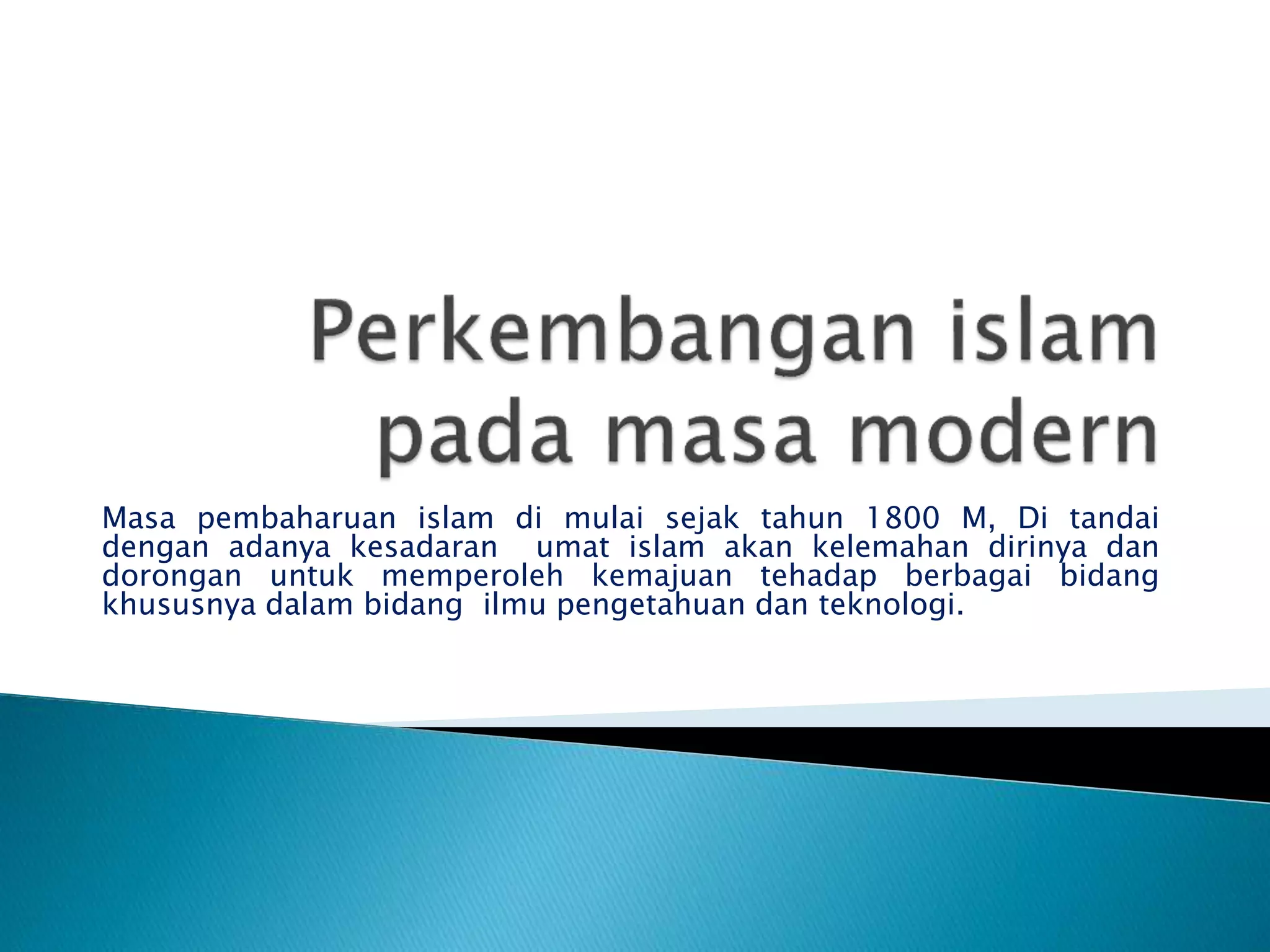 Perkembangan islam pada masa modern

Masa pembaharuan islam di mulai sejak tahun 1800 M, Di tandai dengan adanya kesadaran umat islam akan kelemahan dirinya dan dorongan untuk memperoleh kemajuan tehadap berbagai bidang khususnya dalam bidang ilmu pengetahuan dan teknologi.